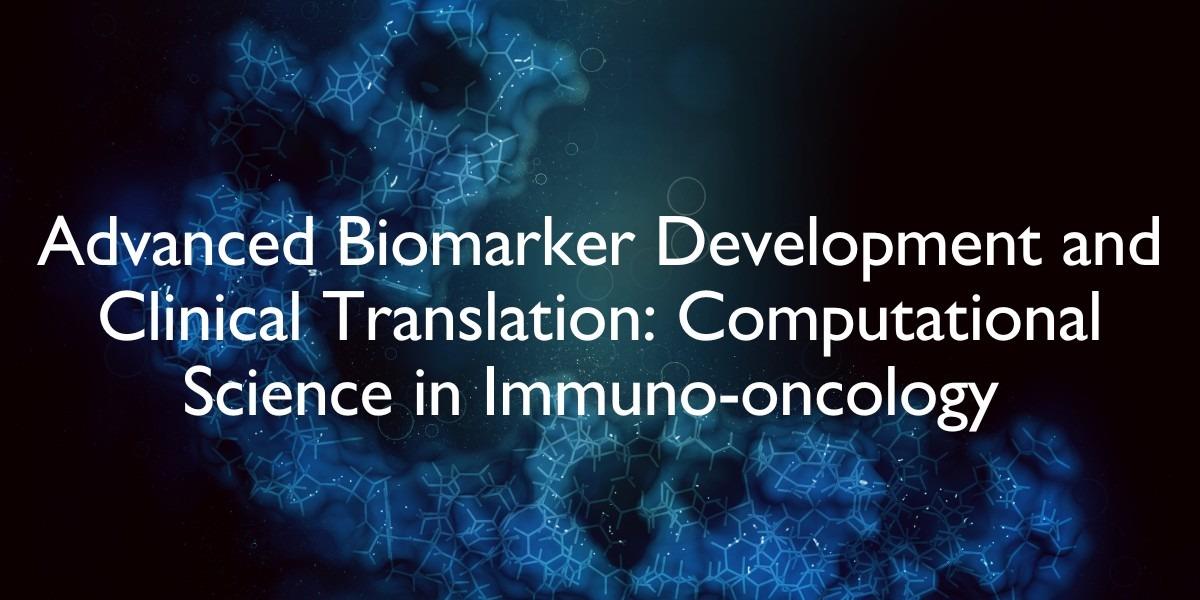 Advanced Biomarker Development and Clinical Translation: Computational Science in Immuno-oncology